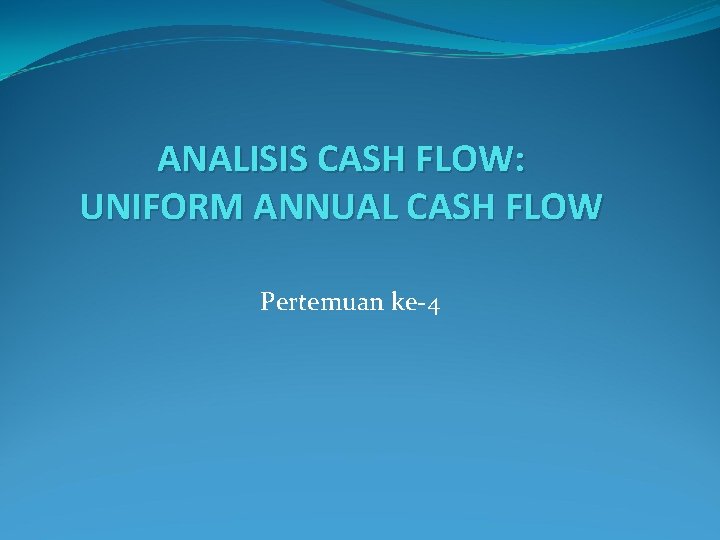 ANALISIS CASH FLOW:
UNIFORM ANNUAL CASH FLOW

Pertemuan ke-4